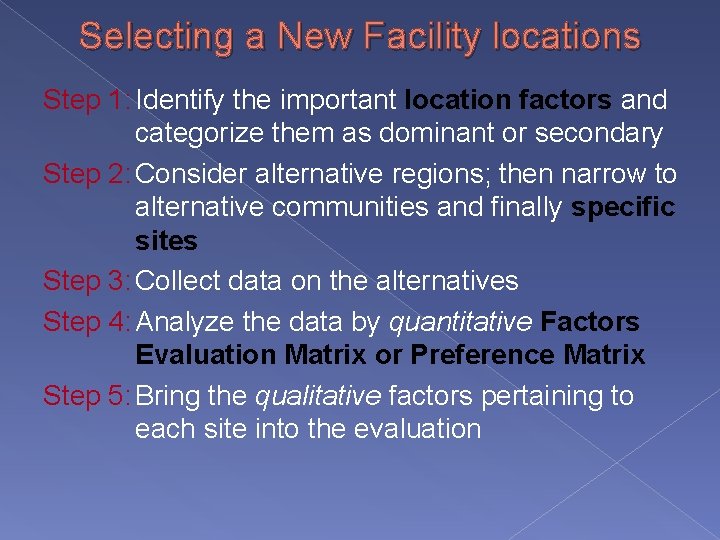 Selecting a New Facility locations

Step 1: Identify the important location factors and categorize them as dominant or secondary

Step 2: Consider alternative regions; then narrow to alternative communities and finally specific sites

Step 3: Collect data on the alternatives

Step 4: Analyze the data by quantitative Factors Evaluation Matrix or Preference Matrix

Step 5: Bring the qualitative factors pertaining to each site into the evaluation